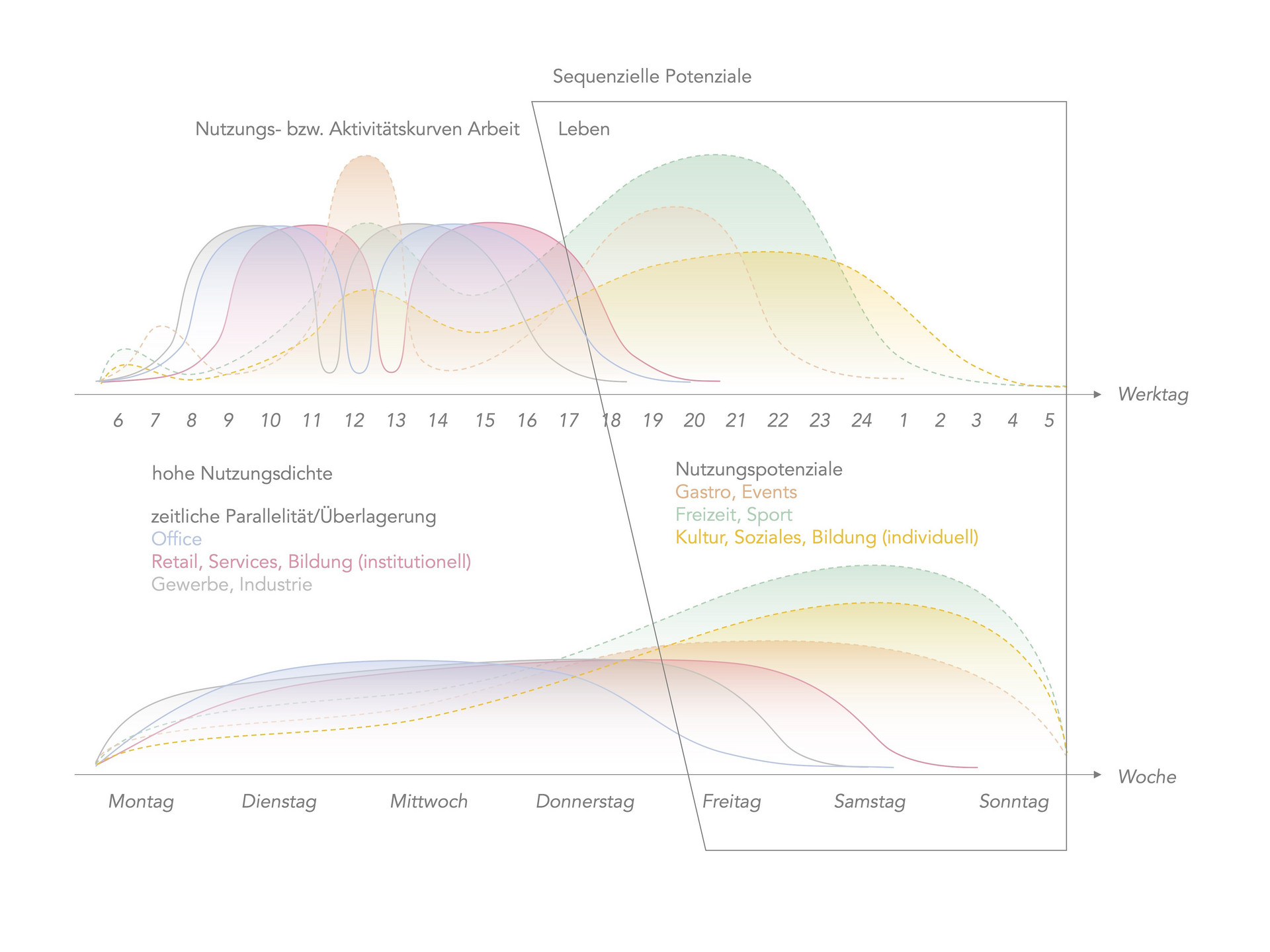 Sequenzielle Potenziale

Nutzungs- bzw. Aktivitätskurven Arbeit

Leben

Werktag

6 7 8 9 10 11 12 13 14 15 16 17 18 19 20 21 22 23 24 1 2 3 4 5

hohe Nutzungsdichte

zeitliche Parallelität/Überlagerung
Office
Retail, Services, Bildung (institutionell)
Gewerbe, Industrie

Nutzungspotenziale
Gastro, Events
Freizeit, Sport
Kultur, Soziales, Bildung (individuell)

Woche

Montag Dienstag Mittwoch Donnerstag Freitag Samstag Sonntag